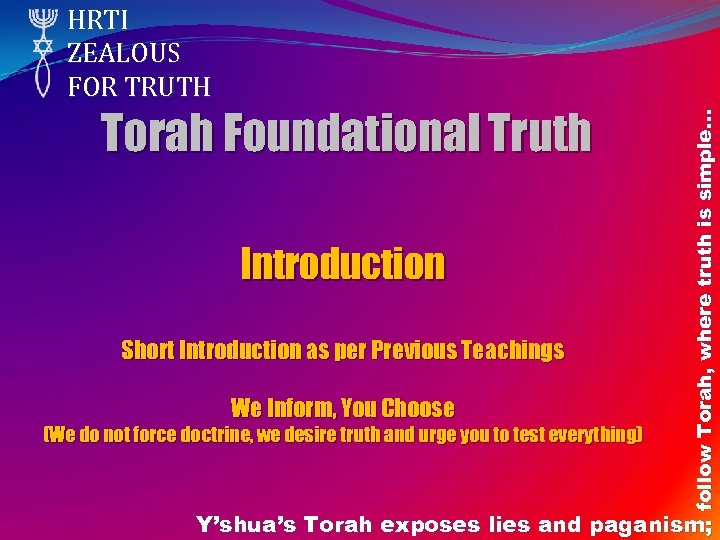 HRTI
ZEALOUS
FOR TRUTH

Torah Foundational Truth

Introduction

Short Introduction as per Previous Teachings

We Inform, You Choose
(We do not force doctrine, we desire truth and urge you to test everything)

Y'shua's Torah exposes lies and paganism; follow Torah, where truth is simple…